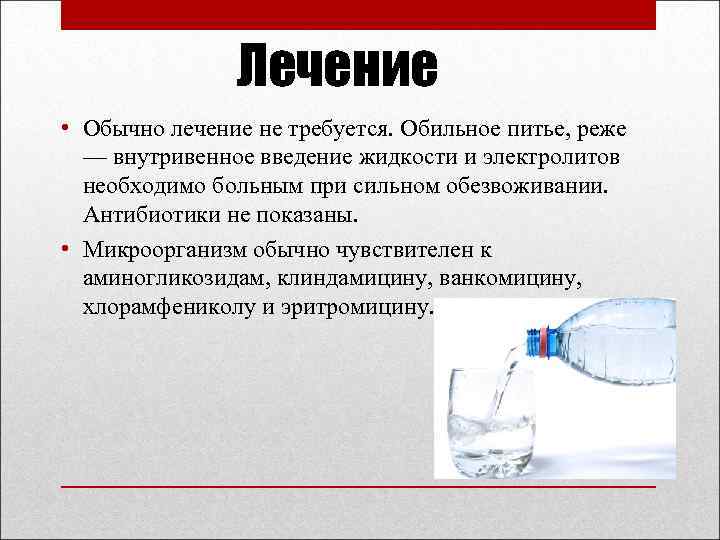 Лечение

• Обычно лечение не требуется. Обильное питье, реже — внутривенное введение жидкости и электролитов необходимо больным при сильном обезвоживании. Антибиотики не показаны.

• Микроорганизм обычно чувствителен к аминогликозидам, клиндамицину, ванкомицину, хлорамфениколу и эритромицину.